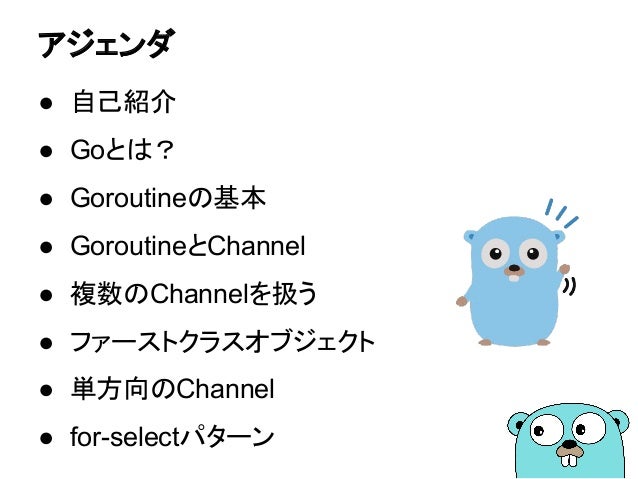 アジェンダ

● 自己紹介
● Goとは？
● Goroutineの基本
● GoroutineとChannel
● 複数のChannelを扱う
● ファーストクラスオブジェクト
● 単方向のChannel
● for-selectパターン